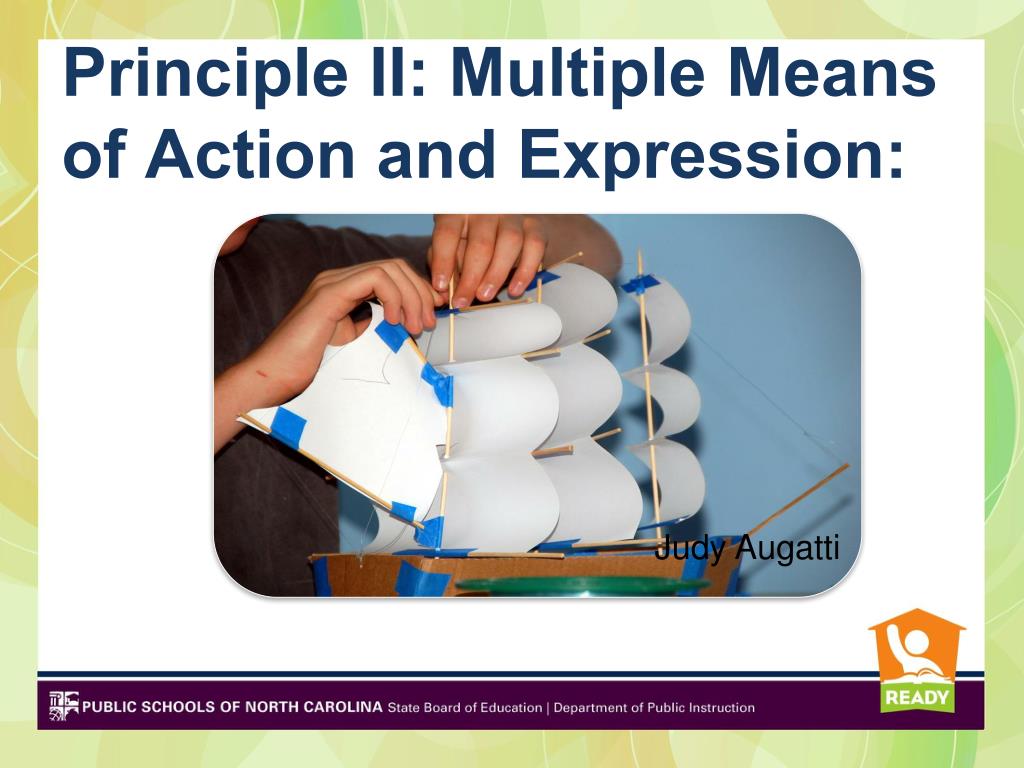 Principle II: Multiple Means of Action and Expression:

Judy Augatti

READY

PUBLIC SCHOOLS OF NORTH CAROLINA State Board of Education | Department of Public Instruction